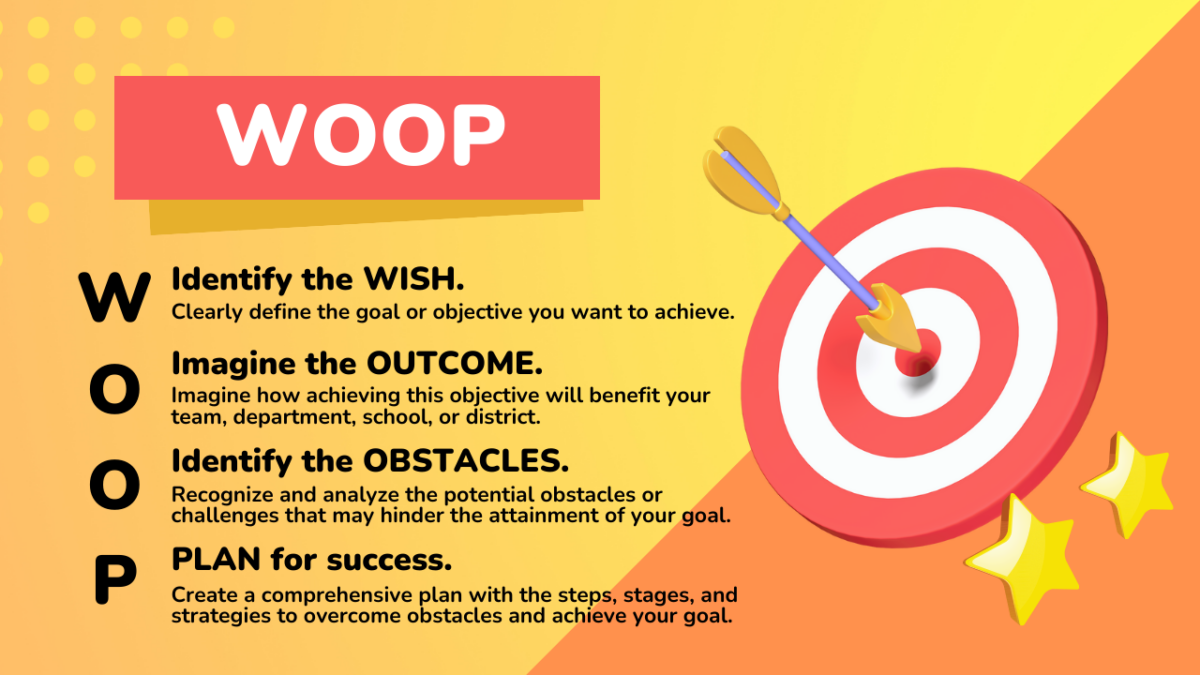 WOOP

W
Identify the WISH.
Clearly define the goal or objective you want to achieve.

O
Imagine the OUTCOME.
Imagine how achieving this objective will benefit your team, department, school, or district.

O
Identify the OBSTACLES.
Recognize and analyze the potential obstacles or challenges that may hinder the attainment of your goal.

P
PLAN for success.
Create a comprehensive plan with the steps, stages, and strategies to overcome obstacles and achieve your goal.